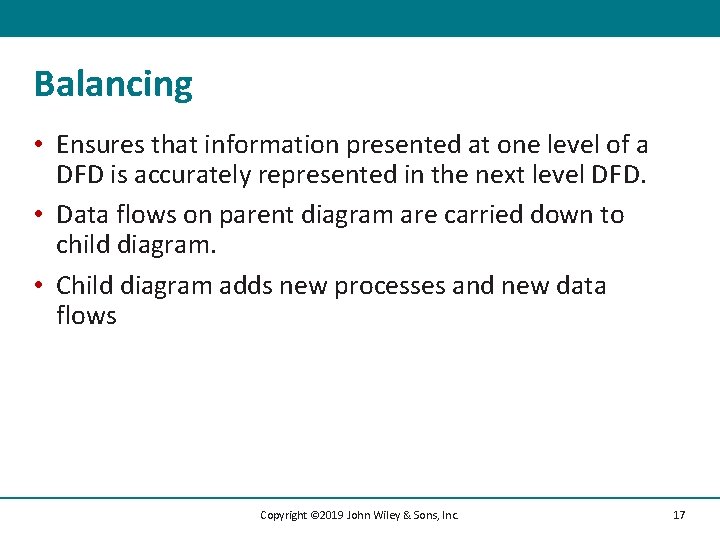 Balancing

• Ensures that information presented at one level of a DFD is accurately represented in the next level DFD.

• Data flows on parent diagram are carried down to child diagram.

• Child diagram adds new processes and new data flows

Copyright ©2019 John Wiley & Sons, Inc. 17